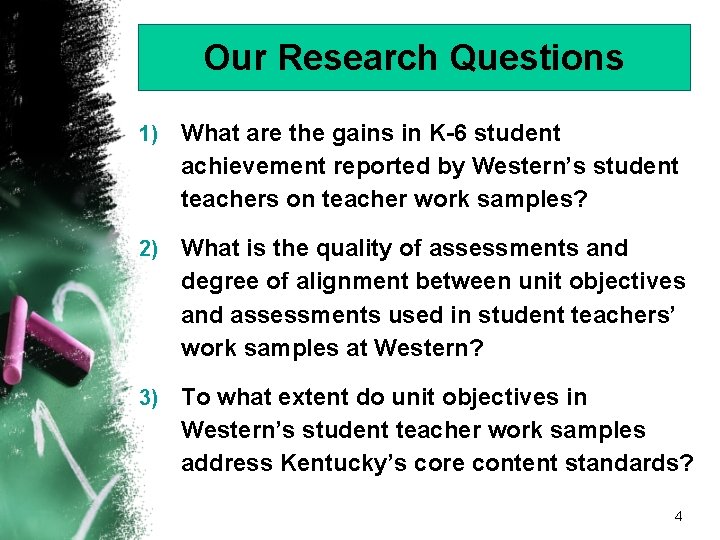 Our Research Questions

1) What are the gains in K-6 student achievement reported by Western's student teachers on teacher work samples?

2) What is the quality of assessments and degree of alignment between unit objectives and assessments used in student teachers' work samples at Western?

3) To what extent do unit objectives in Western's student teacher work samples address Kentucky's core content standards?

4